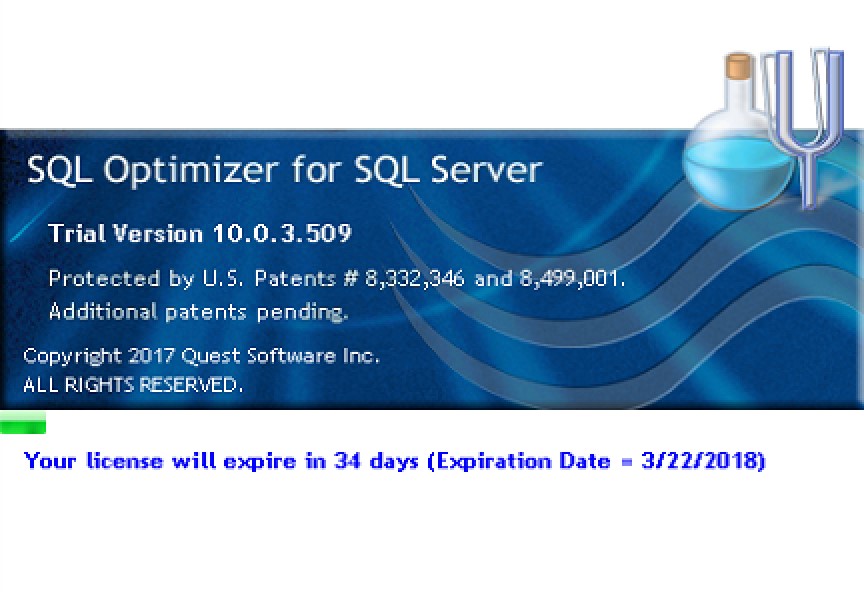 SQL Optimizer for SQL Server

Trial Version 10.0.3.509

Protected by U.S. Patents # 8,332,346 and 8,499,001.
Additional patents pending.

Copyright 2017 Quest Software Inc.
ALL RIGHTS RESERVED.

Your license will expire in 34 days (Expiration Date = 3/22/2018)